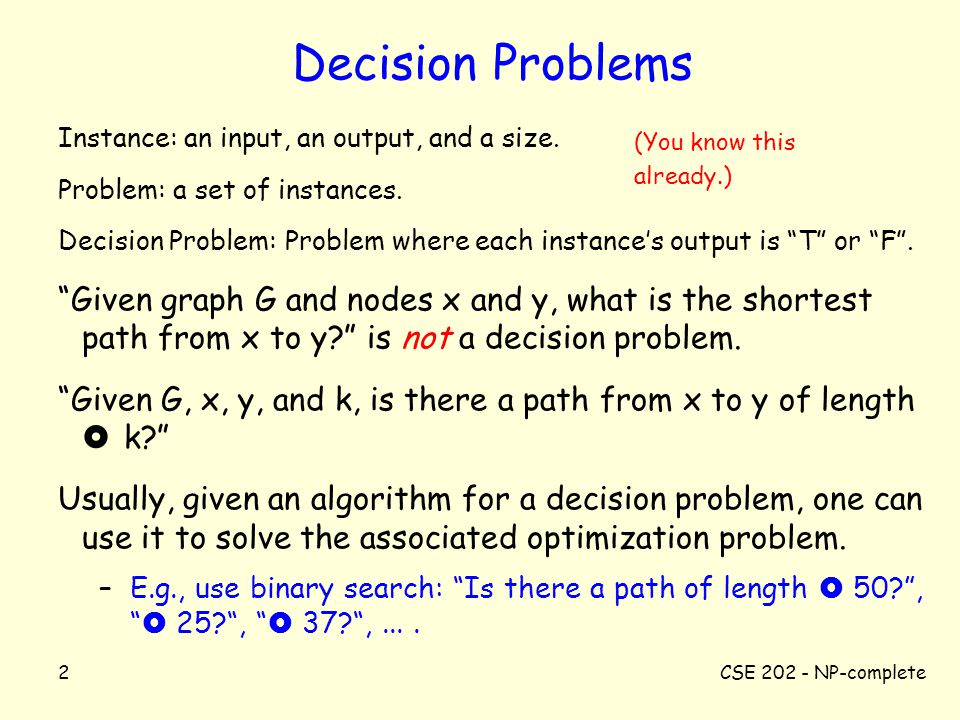 Decision Problems

Instance: an input, an output, and a size.

Problem: a set of instances.

(You know this already.)

Decision Problem: Problem where each instance's output is "T" or "F".

"Given graph G and nodes x and y, what is the shortest path from x to y?" is not a decision problem.

"Given G, x, y, and k, is there a path from x to y of length ✪ k?"

Usually, given an algorithm for a decision problem, one can use it to solve the associated optimization problem.

– E.g., use binary search: "Is there a path of length ✪ 50?", "✪ 25?", "✪ 37?", ... .

2

CSE 202 - NP-complete